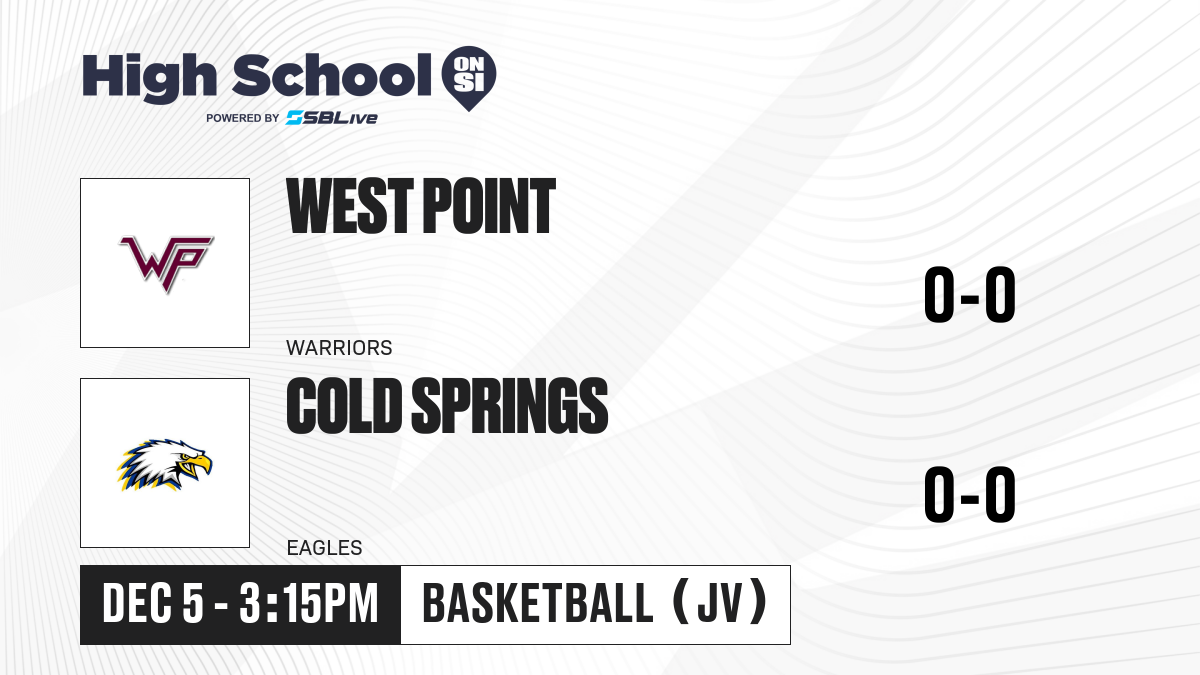 High School ON SI
POWERED BY SBLive

WP

WEST POINT

WARRIORS

0-0

COLD SPRINGS

EAGLES

0-0

DEC 5 - 3:15PM

BASKETBALL (JV)